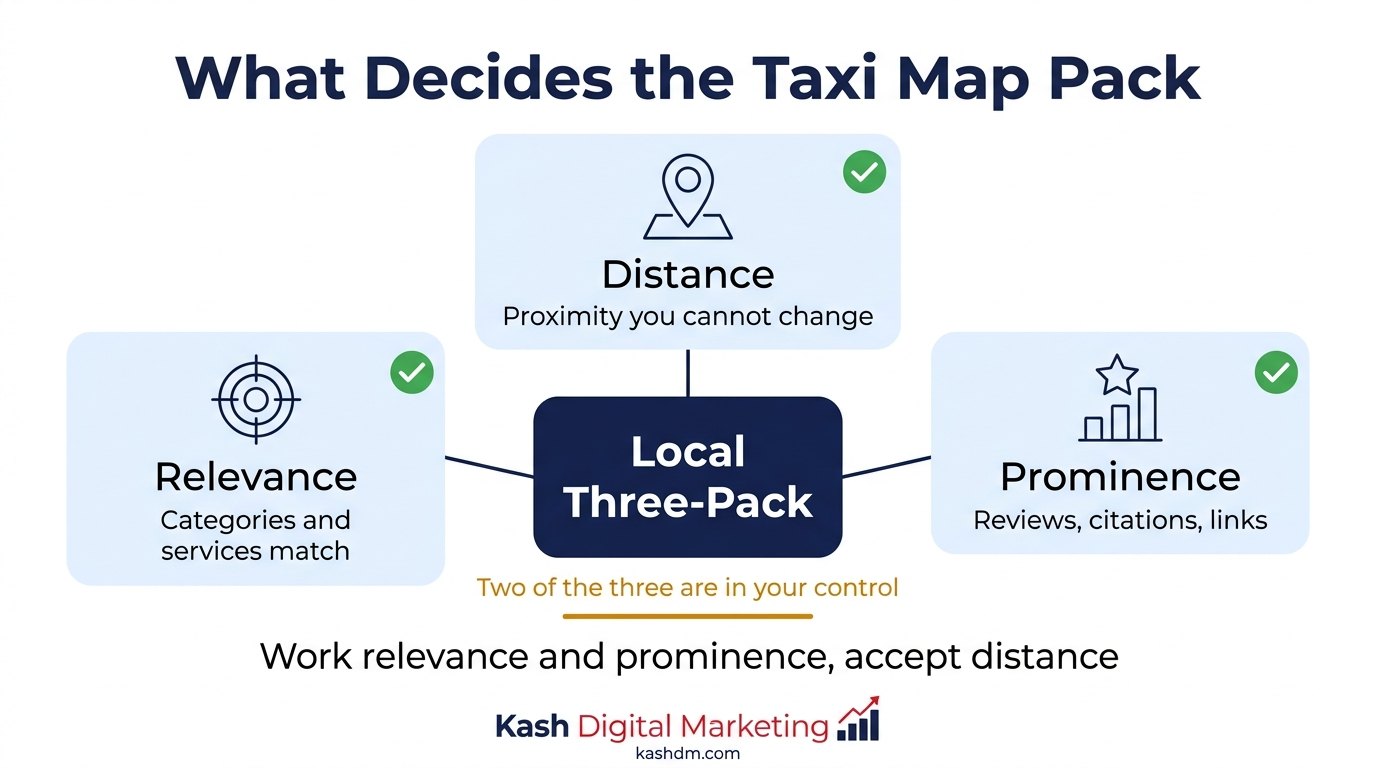 What Decides the Taxi Map Pack

Distance
Proximity you cannot change

Relevance
Categories and services match

Local Three-Pack

Prominence
Reviews, citations, links

Two of the three are in your control

Work relevance and prominence, accept distance

Kash Digital Marketing
kashdm.com